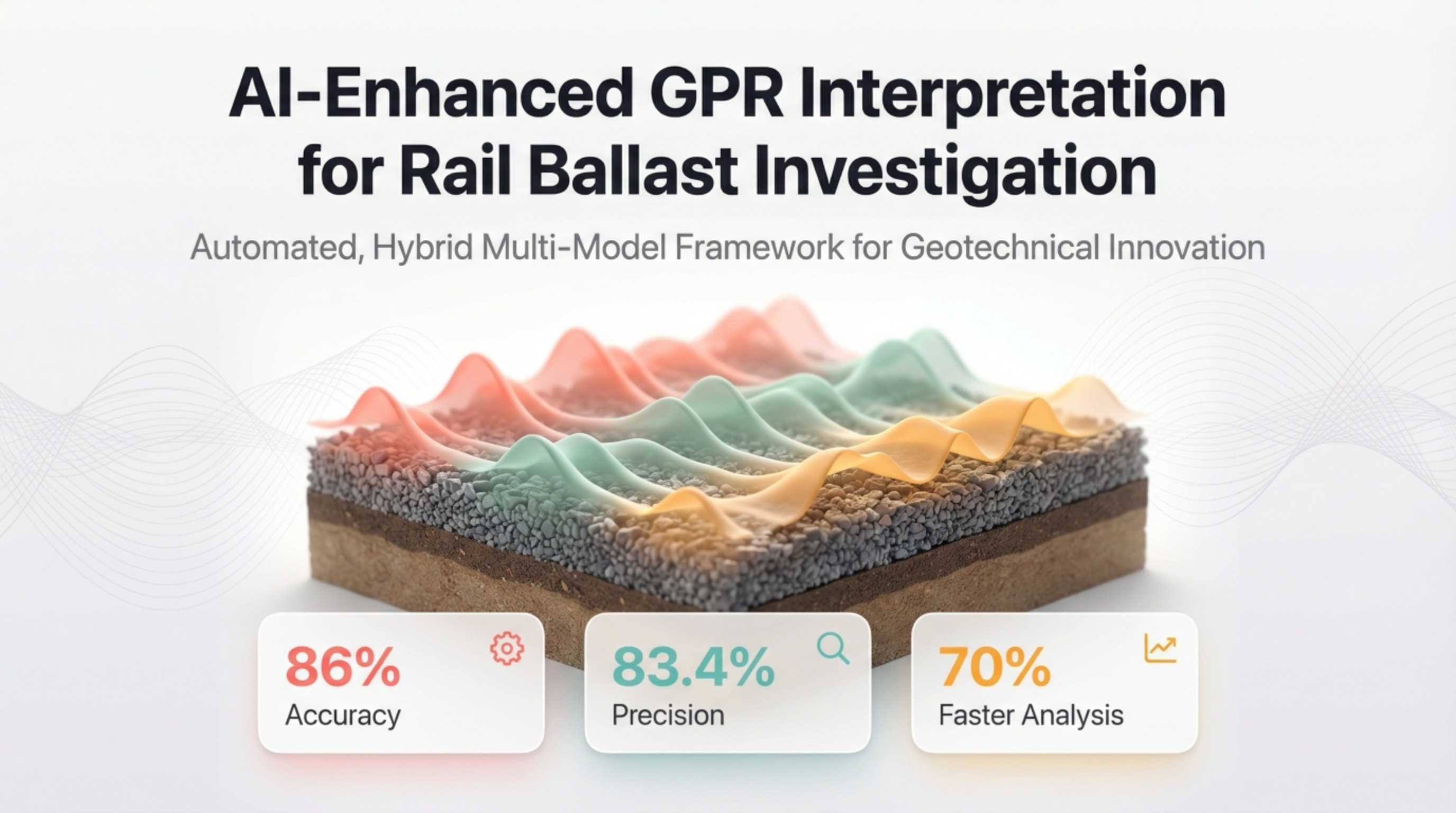 AI-Enhanced GPR Interpretation for Rail Ballast Investigation

Automated, Hybrid Multi-Model Framework for Geotechnical Innovation

86%
Accuracy

83.4%
Precision

70%
Faster Analysis